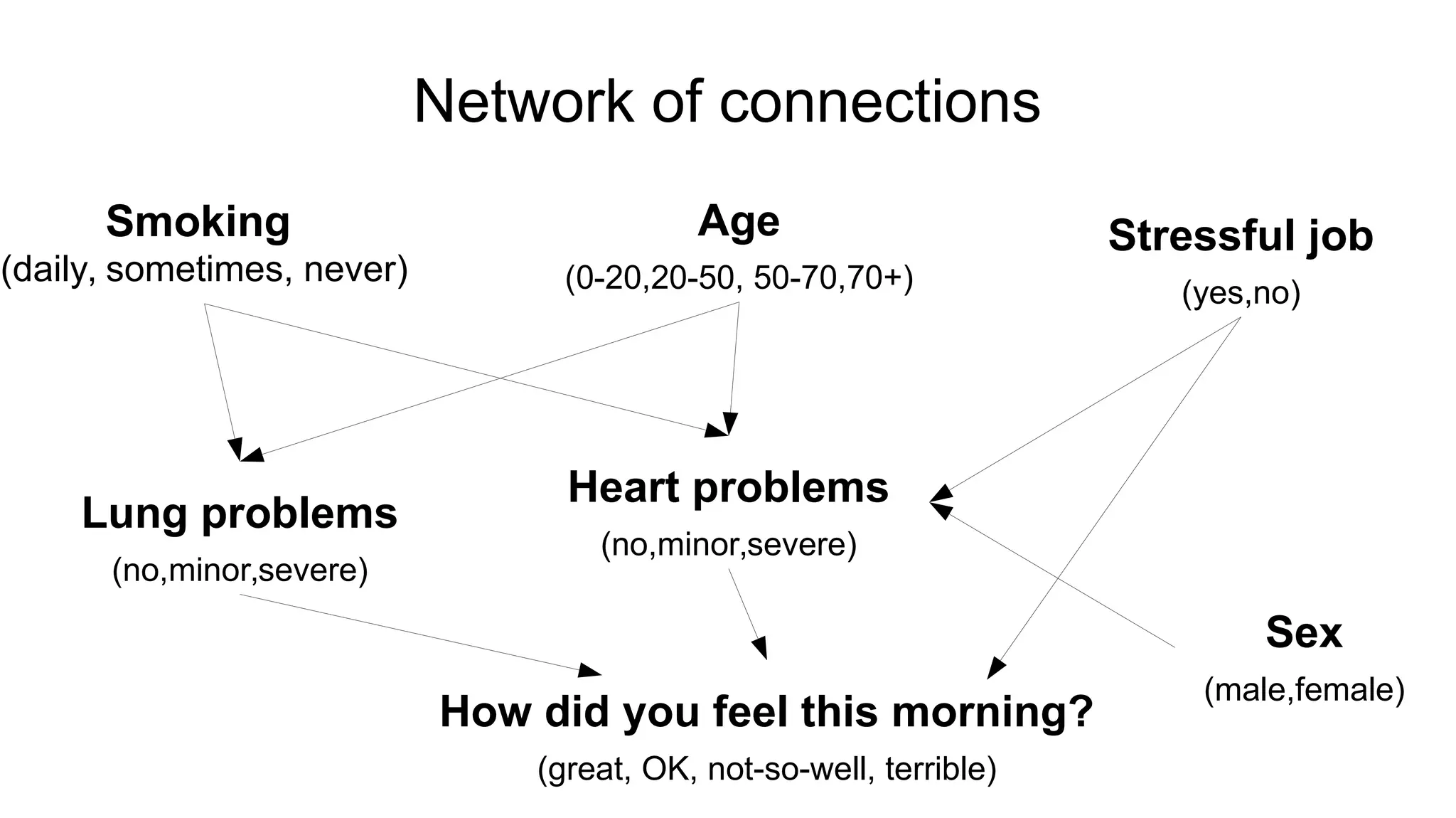 Network of connections

Smoking
(daily, sometimes, never)

Age
(0-20,20-50, 50-70,70+)

Stressful job
(yes,no)

Lung problems
(no,minor,severe)

Heart problems
(no,minor,severe)

Sex
(male,female)

How did you feel this morning?
(great, OK, not-so-well, terrible)